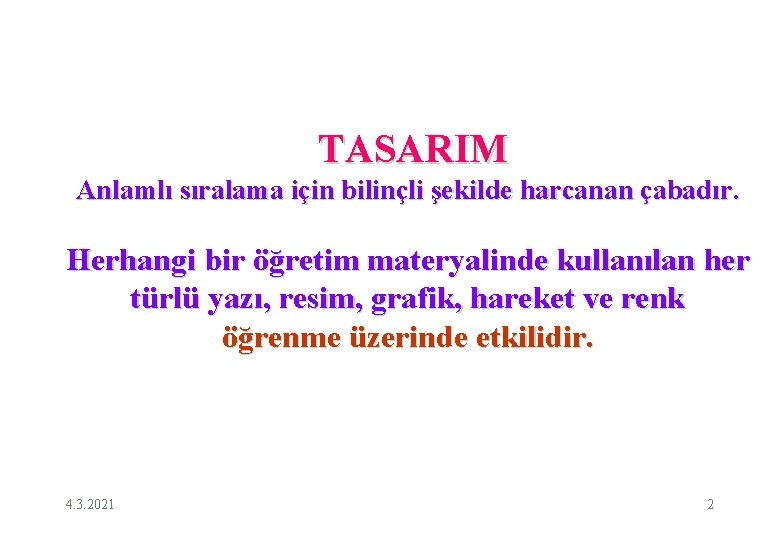 TASARIM

Anlamlı sıralama için bilinçli şekilde harcanan çabadır.

Herhangi bir öğretim materyalinde kullanılan her türlü yazı, resim, grafik, hareket ve renk öğrenme üzerinde etkilidir.

4.3.2021

2